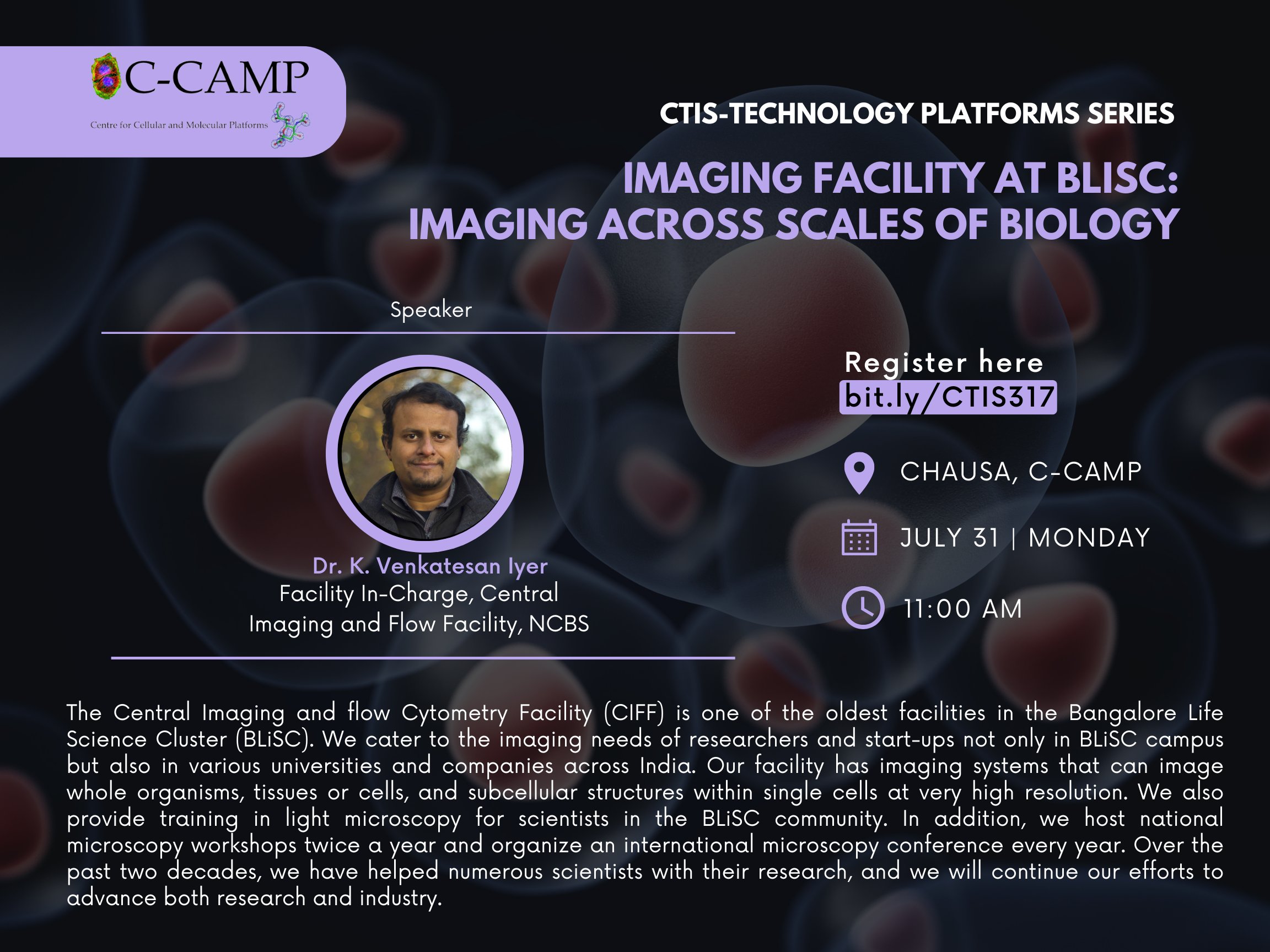 C-CAMP
Centre for Cellular and Molecular Platforms

CTIS-TECHNOLOGY PLATFORMS SERIES

IMAGING FACILITY AT BLISC: IMAGING ACROSS SCALES OF BIOLOGY

Speaker

Dr. K. Venkatesan Iyer
Facility In-Charge, Central Imaging and Flow Facility, NCBS

Register here
bit.ly/CTIS317

CHAUSA, C-CAMP

JULY 31 | MONDAY

11:00 AM

The Central Imaging and flow Cytometry Facility (CIFF) is one of the oldest facilities in the Bangalore Life Science Cluster (BLiSC). We cater to the imaging needs of researchers and start-ups not only in BLiSC campus but also in various universities and companies across India. Our facility has imaging systems that can image whole organisms, tissues or cells, and subcellular structures within single cells at very high resolution. We also provide training in light microscopy for scientists in the BLiSC community. In addition, we host national microscopy workshops twice a year and organize an international microscopy conference every year. Over the past two decades, we have helped numerous scientists with their research, and we will continue our efforts to advance both research and industry.